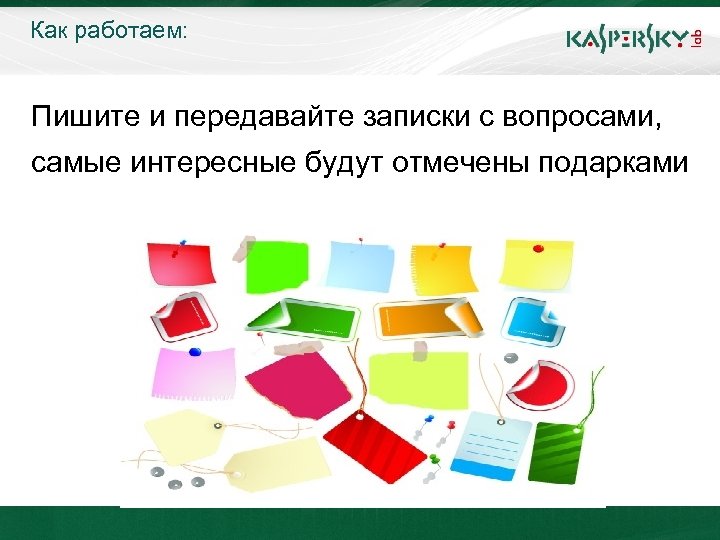 Как работаем:

KASPERSKY lab

Пишите и передавайте записки с вопросами, самые интересные будут отмечены подарками